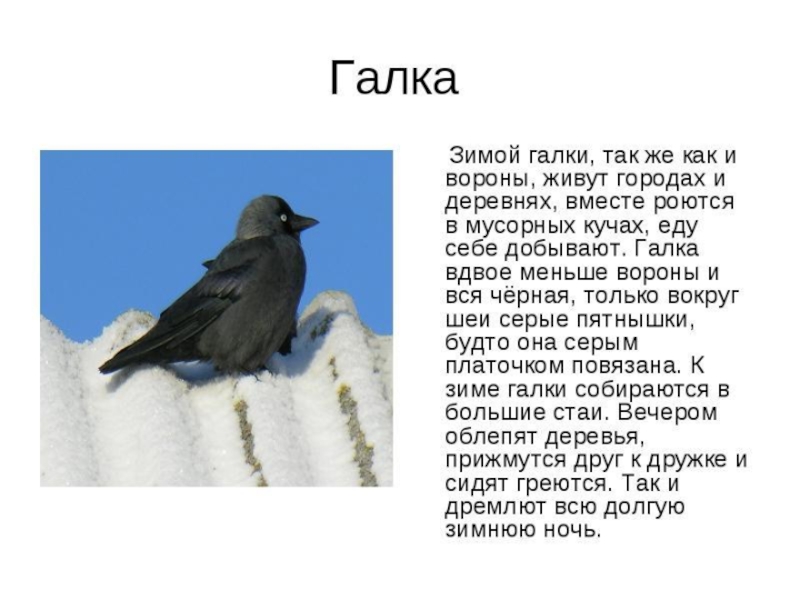 Галка

Зимой галки, так же как и вороны, живут городах и деревнях, вместе роются в мусорных кучах, еду себе добывают. Галка вдвое меньше вороны и вся чёрная, только вокруг шеи серые пятнышки, будто она серым платочком повязана. К зиме галки собираются в большие стаи. Вечером облепят деревья, прижмутся друг к дружке и сидят греются. Так и дремлют всю долгую зимнюю ночь.